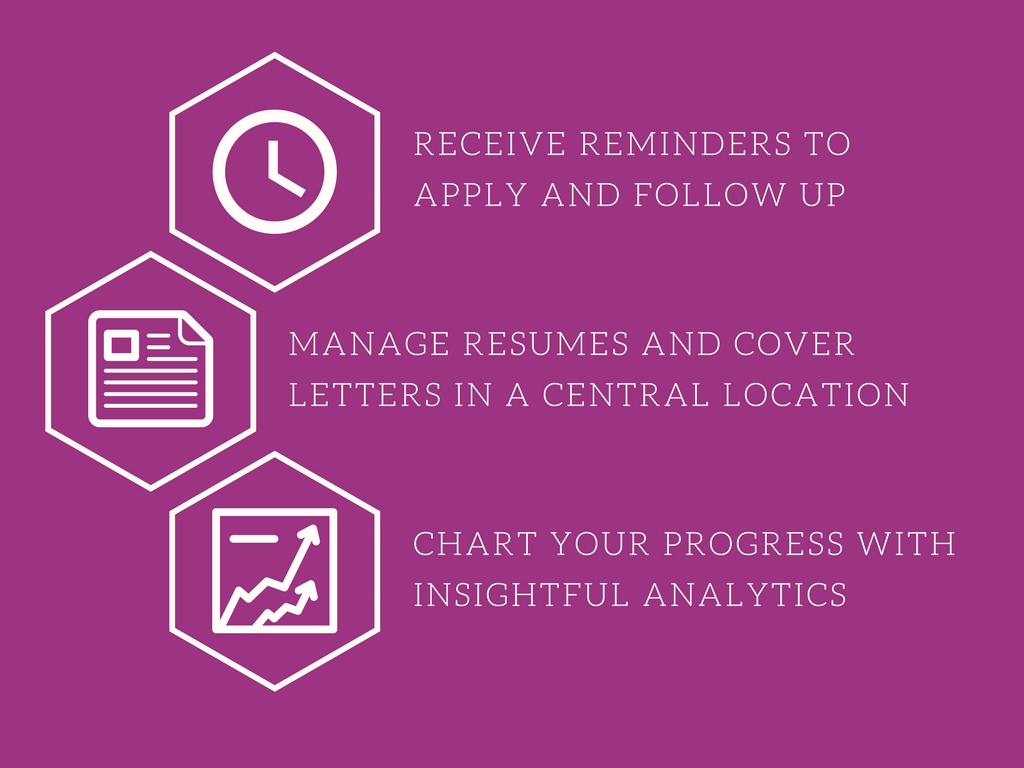 RECEIVE REMINDERS TO APPLY AND FOLLOW UP

MANAGE RESUMES AND COVER LETTERS IN A CENTRAL LOCATION

CHART YOUR PROGRESS WITH INSIGHTFUL ANALYTICS